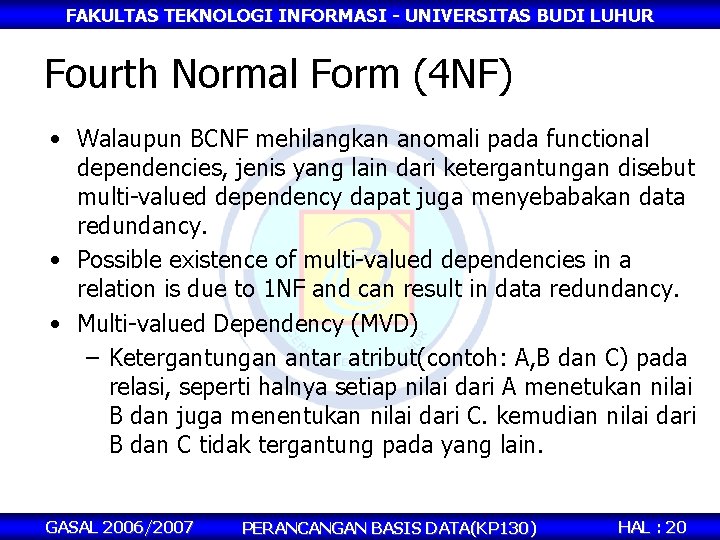 FAKULTAS TEKNOLOGI INFORMASI - UNIVERSITAS BUDI LUHUR

Fourth Normal Form (4NF)

• Walaupun BCNF mehilangkan anomali pada functional dependencies, jenis yang lain dari ketergantungan disebut multi-valued dependency dapat juga menyebabakan data redundancy.
• Possible existence of multi-valued dependencies in a relation is due to 1NF and can result in data redundancy.
• Multi-valued Dependency (MVD)
– Ketergantungan antar atribut(contoh: A,B dan C) pada relasi, seperti halnya setiap nilai dari A menetukan nilai B dan juga menentukan nilai dari C. kemudian nilai dari B dan C tidak tergantung pada yang lain.

GASAL 2006/2007 PERANCANGAN BASIS DATA(KP130) HAL : 20